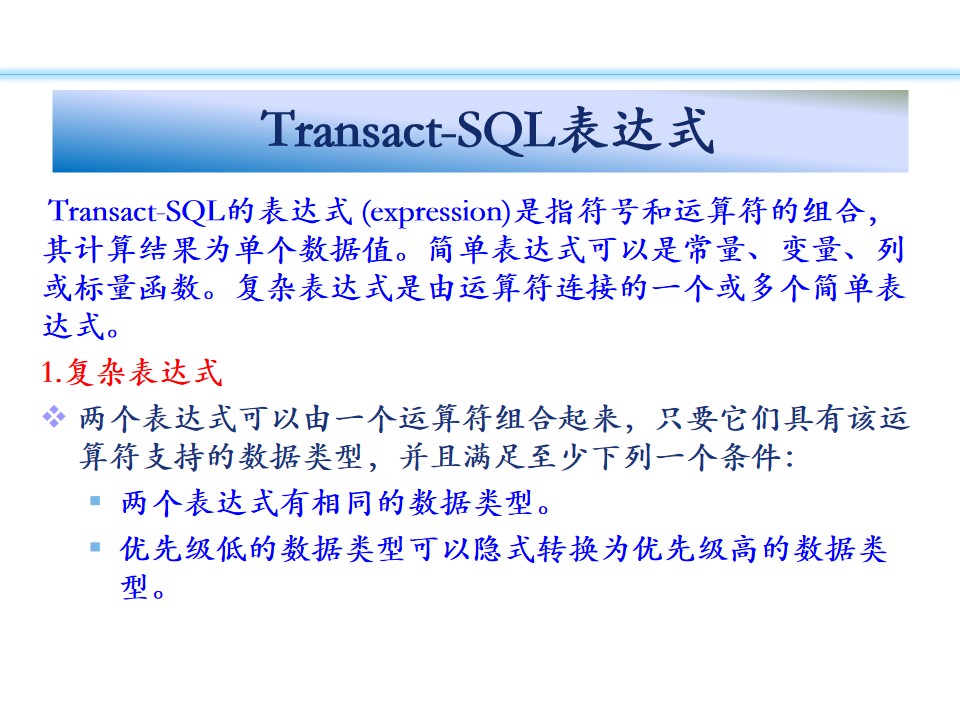 Transact-SQL表达式

Transact-SQL的表达式 (expression)是指符号和运算符的组合，其计算结果为单个数据值。简单表达式可以是常量、变量、列或标量函数。复杂表达式是由运算符连接的一个或多个简单表达式。

1.复杂表达式

❖ 两个表达式可以由一个运算符组合起来，只要它们具有该运算符支持的数据类型，并且满足至少下列一个条件：

▪ 两个表达式有相同的数据类型。

▪ 优先级低的数据类型可以隐式转换为优先级高的数据类型。